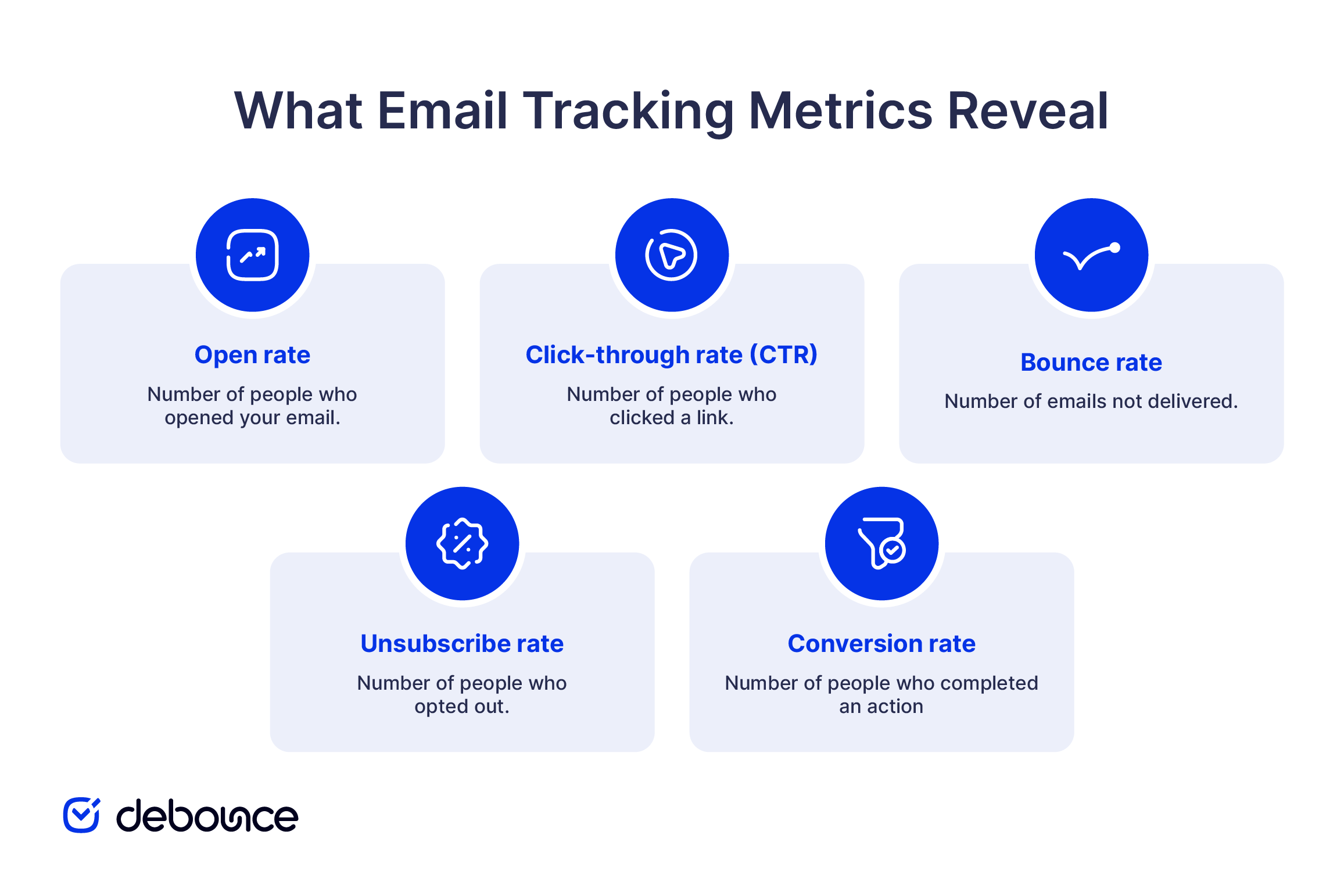 What Email Tracking Metrics Reveal

Open rate

Number of people who opened your email.

Click-through rate (CTR)

Number of people who clicked a link.

Bounce rate

Number of emails not delivered.

Unsubscribe rate

Number of people who opted out.

Conversion rate

Number of people who completed an action

debounce